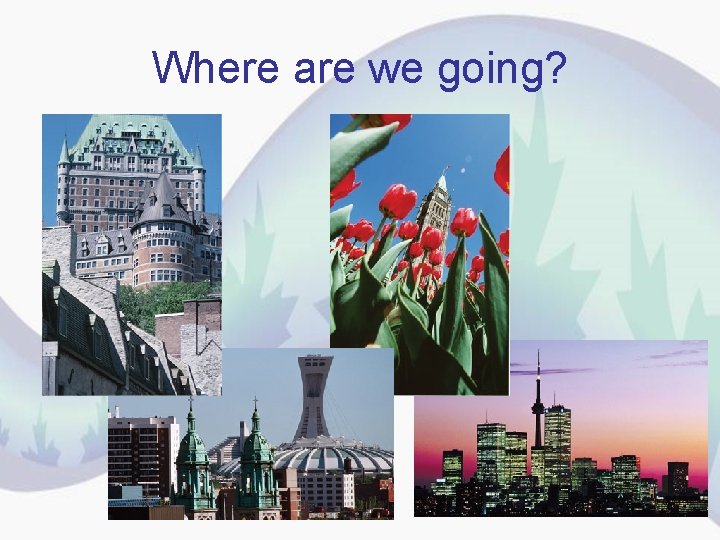 Where are we going?